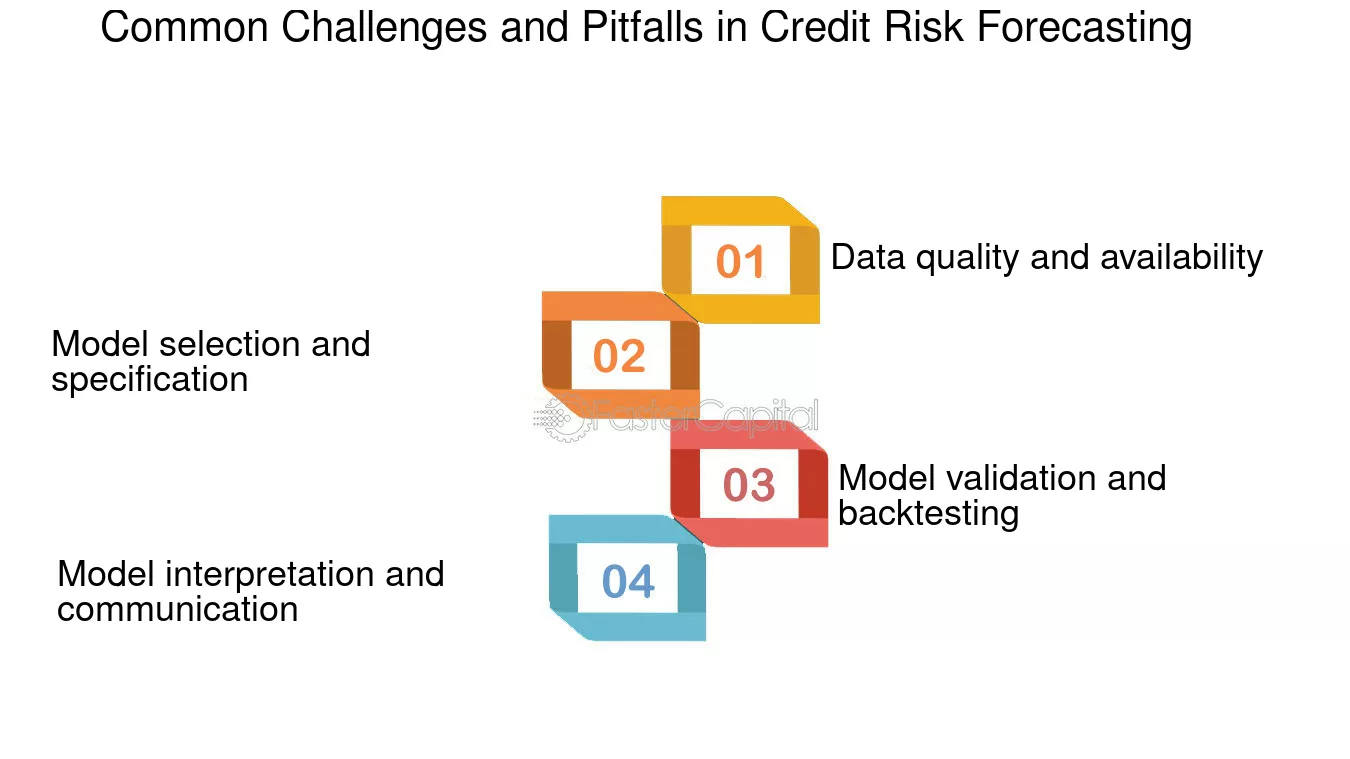 Common Challenges and Pitfalls in Credit Risk Forecasting

01 Data quality and availability

02 Model selection and specification

FasterCapital

03 Model validation and backtesting

04 Model interpretation and communication